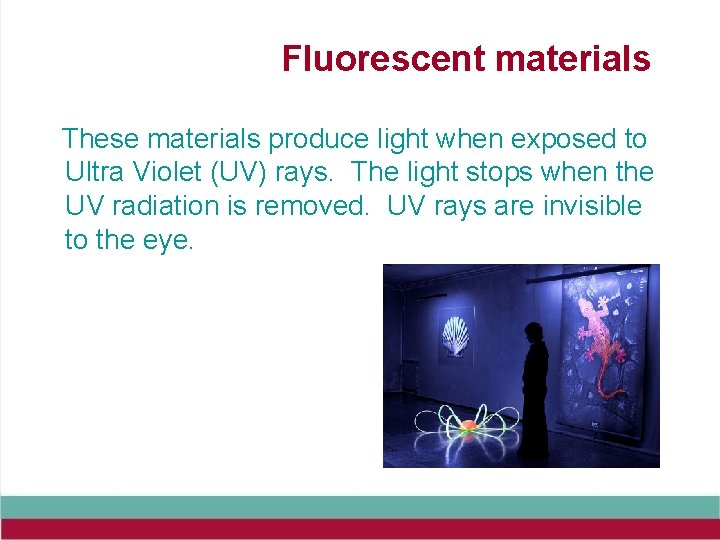 Fluorescent materials

These materials produce light when exposed to Ultra Violet (UV) rays. The light stops when the UV radiation is removed. UV rays are invisible to the eye.